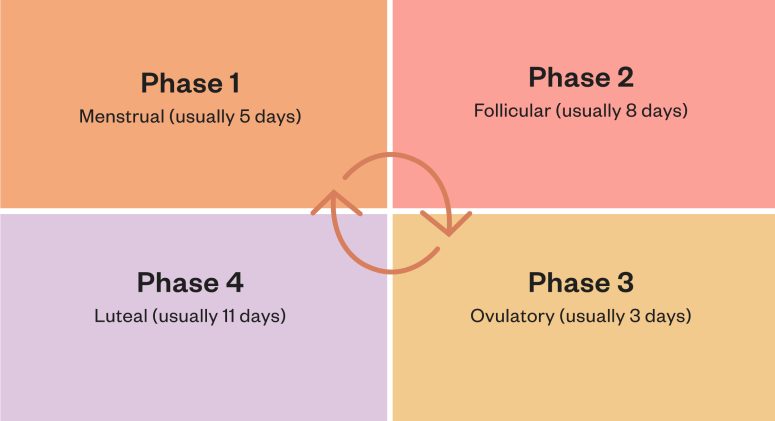 Phase 1
Menstrual (usually 5 days)

Phase 2
Follicular (usually 8 days)

Phase 4
Luteal (usually 11 days)

Phase 3
Ovulatory (usually 3 days)